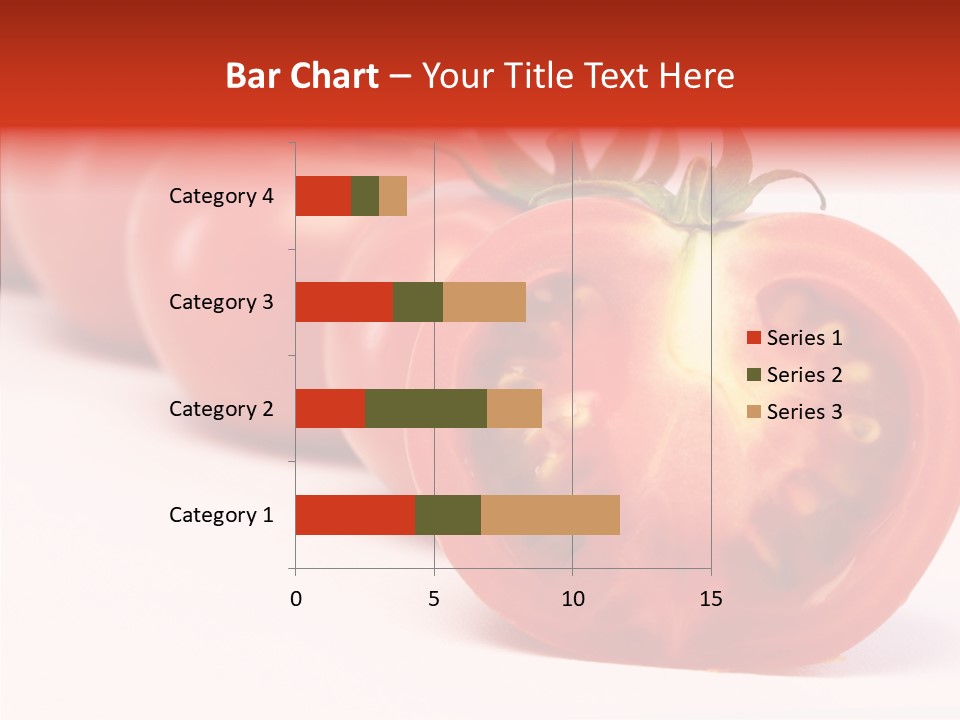 Bar Chart – Your Title Text Here

Category 4
Category 3
Category 2
Category 1

0
5
10
15

Series 1
Series 2
Series 3